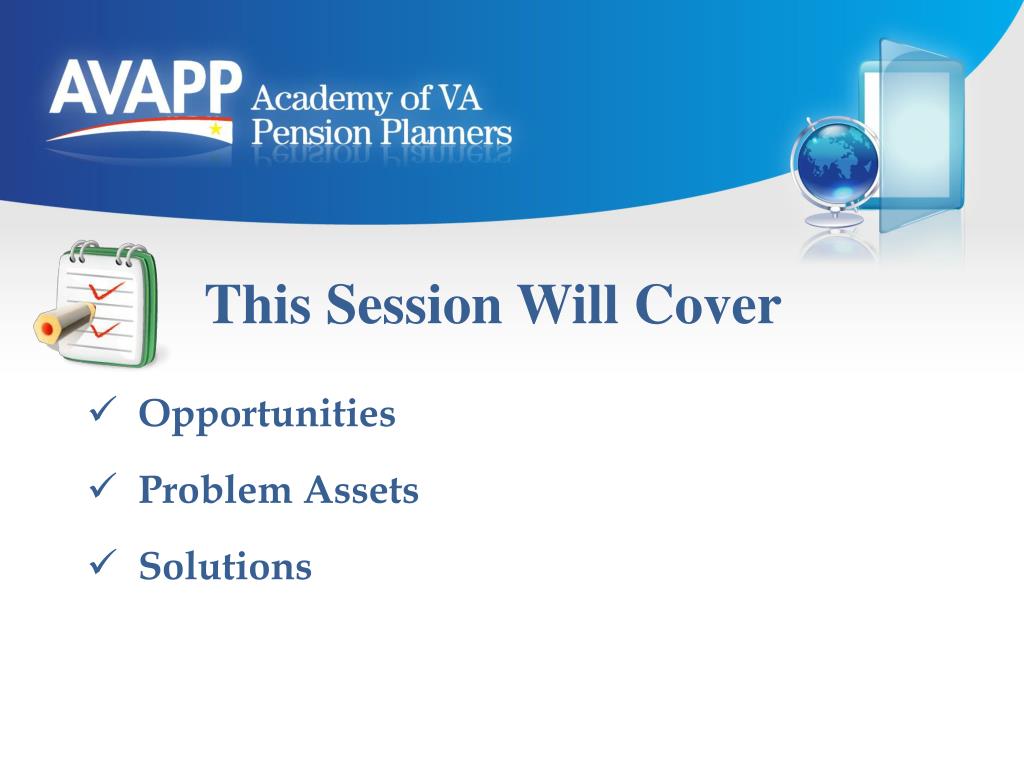 AVAPP Academy of VA Pension Planners

This Session Will Cover

✓ Opportunities

✓ Problem Assets

✓ Solutions